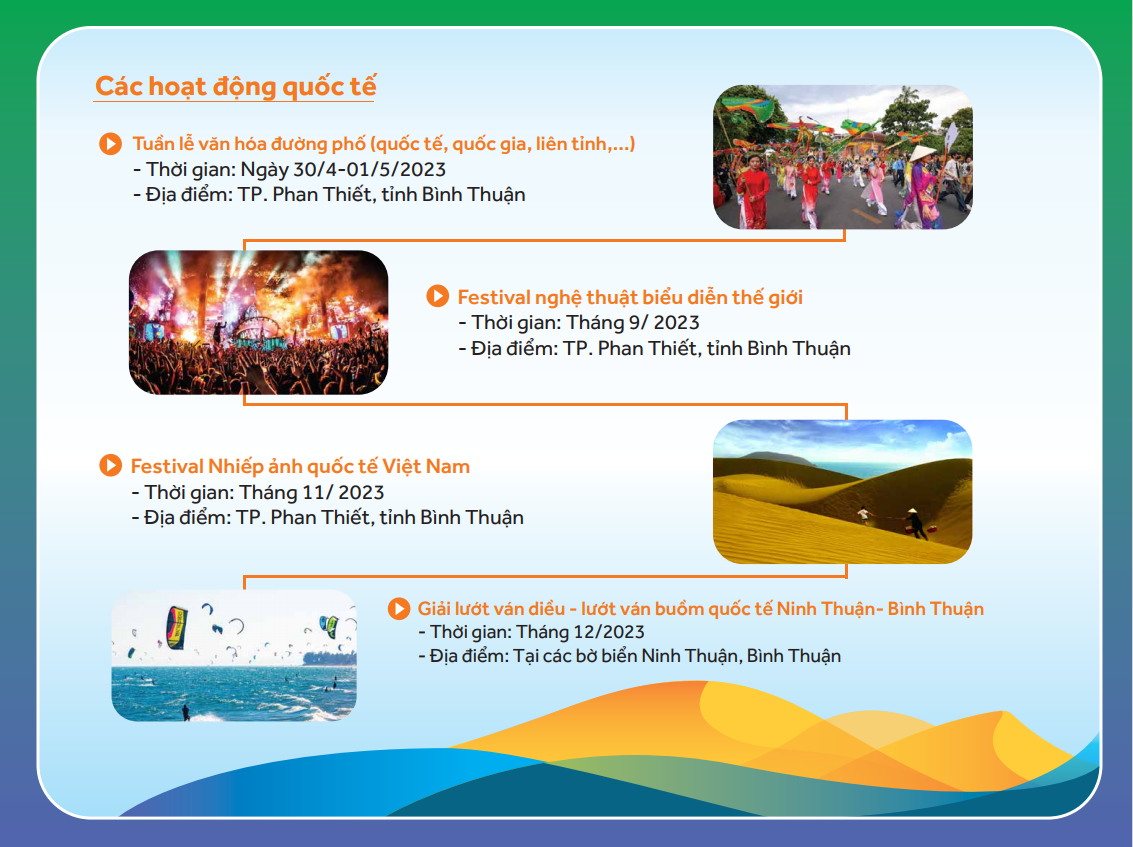 Các hoạt động quốc tế

Tuần lễ văn hóa đường phố (quốc tế, quốc gia, liên tỉnh,...)
- Thời gian: Ngày 30/4-01/5/2023
- Địa điểm: TP. Phan Thiết, tỉnh Bình Thuận

Festival nghệ thuật biểu diễn thế giới
- Thời gian: Tháng 9/ 2023
- Địa điểm: TP. Phan Thiết, tỉnh Bình Thuận

Festival Nhiếp ảnh quốc tế Việt Nam
- Thời gian: Tháng 11/ 2023
- Địa điểm: TP. Phan Thiết, tỉnh Bình Thuận

Giải lướt ván diều - lướt ván buồm quốc tế Ninh Thuận- Bình Thuận
- Thời gian: Tháng 12/2023
- Địa điểm: Tại các bờ biển Ninh Thuận, Bình Thuận